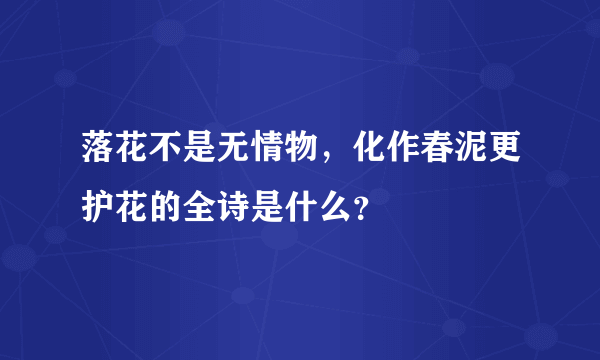 落花不是无情物，化作春泥更护花的全诗是什么？